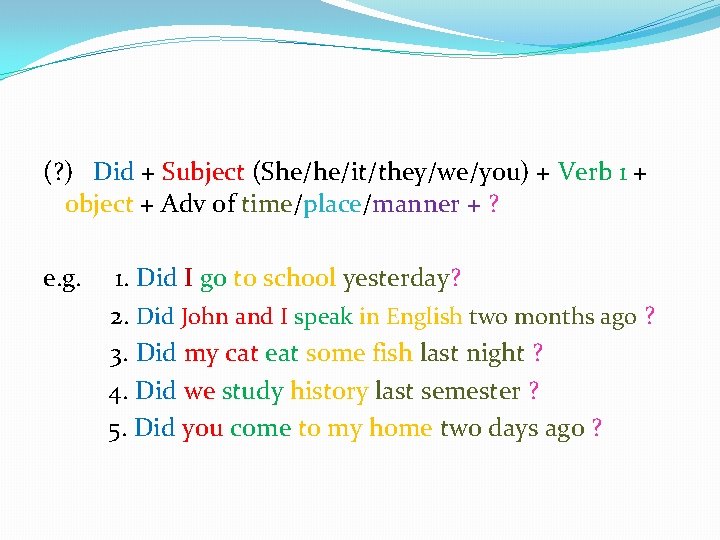 (?) Did + Subject (She/he/it/they/we/you) + Verb 1 + object + Adv of time/place/manner + ?

e.g. 1. Did I go to school yesterday?
2. Did John and I speak in English two months ago ?
3. Did my cat eat some fish last night ?
4. Did we study history last semester ?
5. Did you come to my home two days ago ?